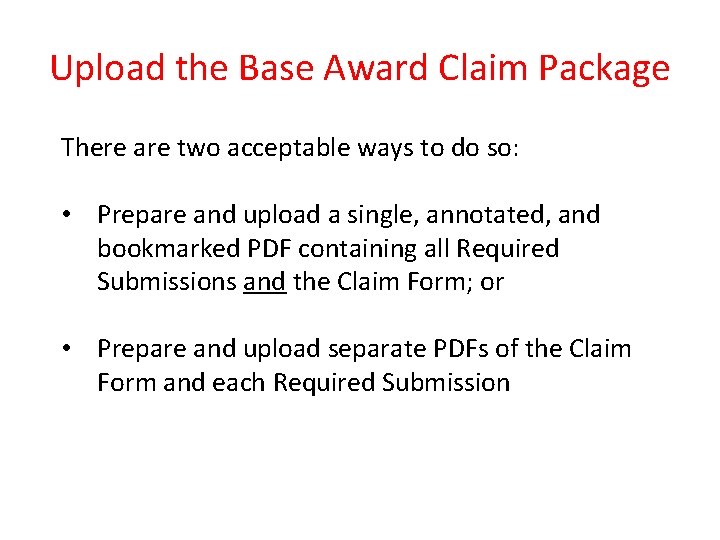 Upload the Base Award Claim Package

There are two acceptable ways to do so:

• Prepare and upload a single, annotated, and bookmarked PDF containing all Required Submissions and the Claim Form; or

• Prepare and upload separate PDFs of the Claim Form and each Required Submission